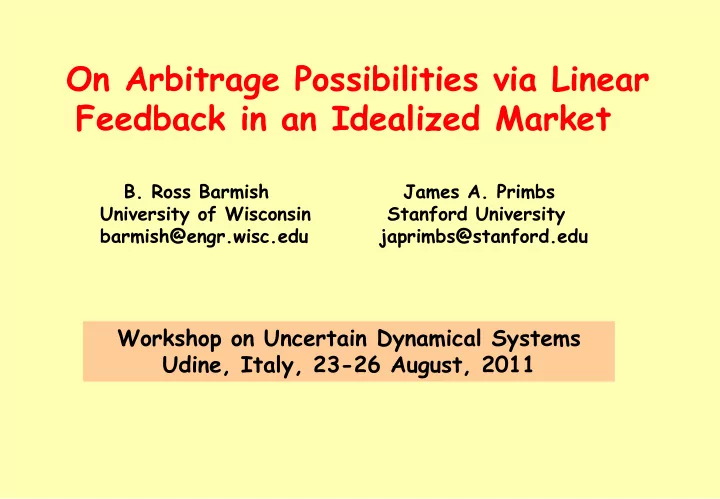 On Arbitrage Possibilities via Linear Feedback in an Idealized Market

B. Ross Barmish
University of Wisconsin
barmish@engr.wisc.edu

James A. Primbs
Stanford University
japrimbs@stanford.edu

Workshop on Uncertain Dynamical Systems
Udine, Italy, 23-26 August, 2011